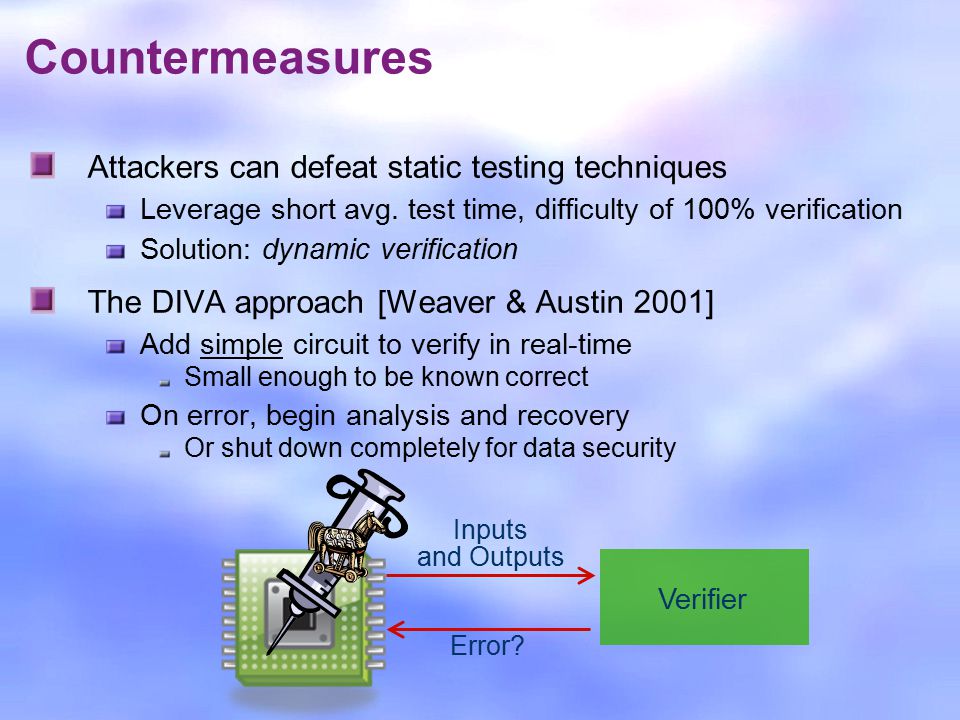 Countermeasures

Attackers can defeat static testing techniques

Leverage short avg. test time, difficulty of 100% verification

Solution: dynamic verification

The DIVA approach [Weaver & Austin 2001]

Add simple circuit to verify in real-time

Small enough to be known correct

On error, begin analysis and recovery

Or shut down completely for data security

Inputs and Outputs

Verifier

Error?